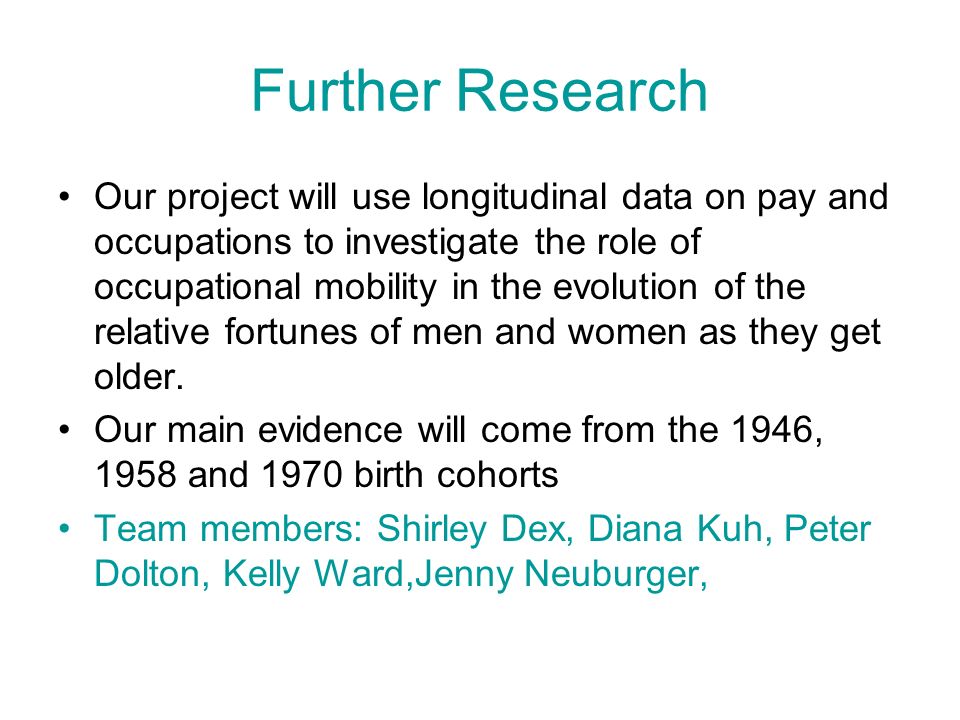 Further Research

• Our project will use longitudinal data on pay and occupations to investigate the role of occupational mobility in the evolution of the relative fortunes of men and women as they get older.

• Our main evidence will come from the 1946, 1958 and 1970 birth cohorts

• Team members: Shirley Dex, Diana Kuh, Peter Dolton, Kelly Ward,Jenny Neuburger,